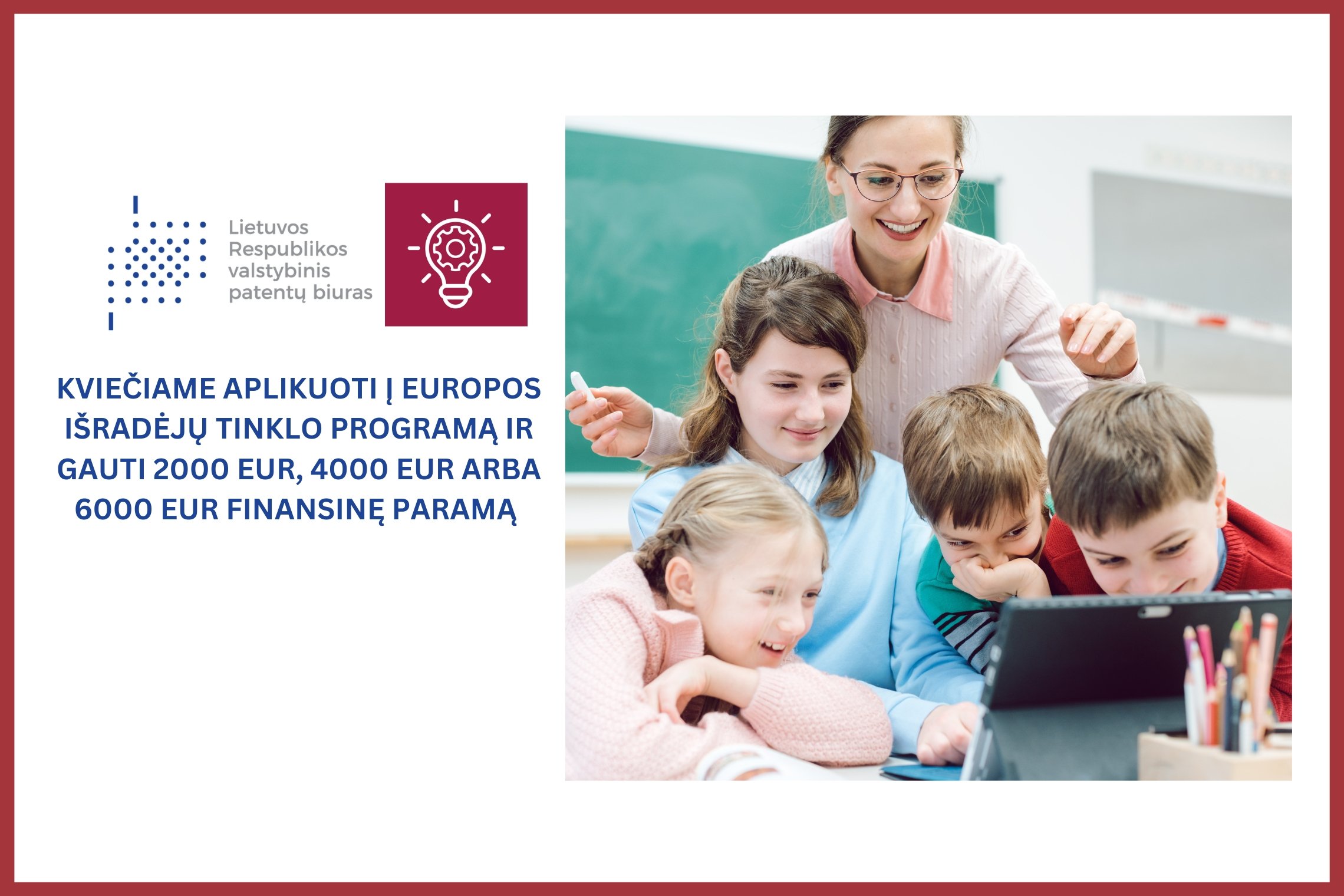 Lietuvos Respublikos valstybinis patentų biuras

KVIEČIAME APLIKUOTI Į EUROPOS IŠRADĖJŲ TINKLO PROGRAMĄ IR GAUTI 2000 EUR, 4000 EUR ARBA 6000 EUR FINANSINĘ PARAMĄ